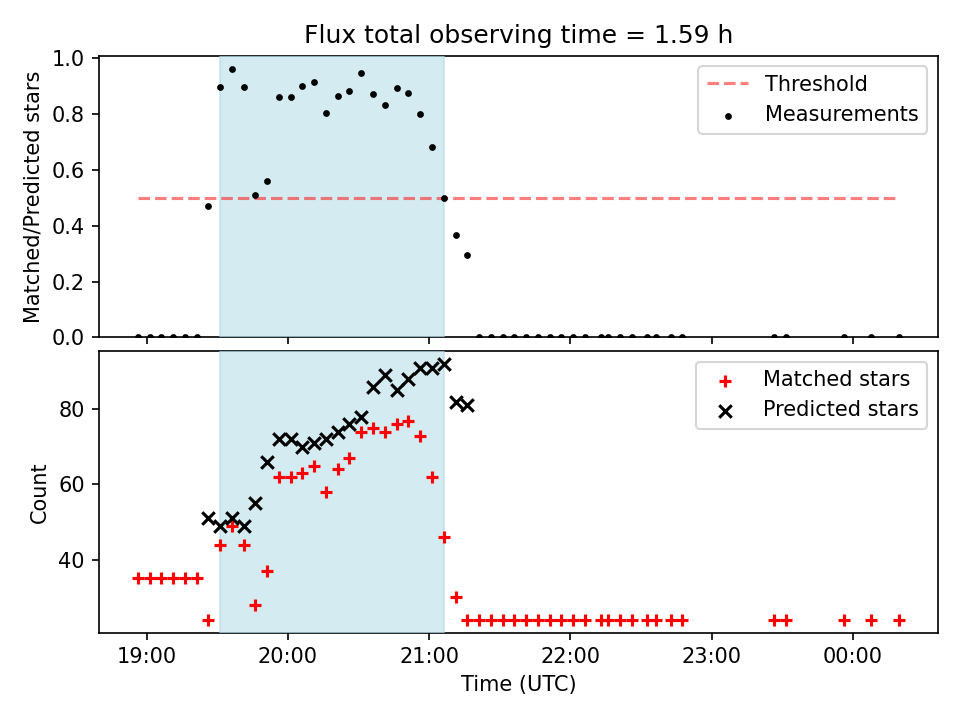 Flux total observing time = 1.59 h

Matched/Predicted stars

1.0
0.8
0.6
0.4
0.2
0.0

Threshold
Measurements

Count

80
60
40

Matched stars
Predicted stars

19:00
20:00
21:00
22:00
23:00
00:00

Time (UTC)